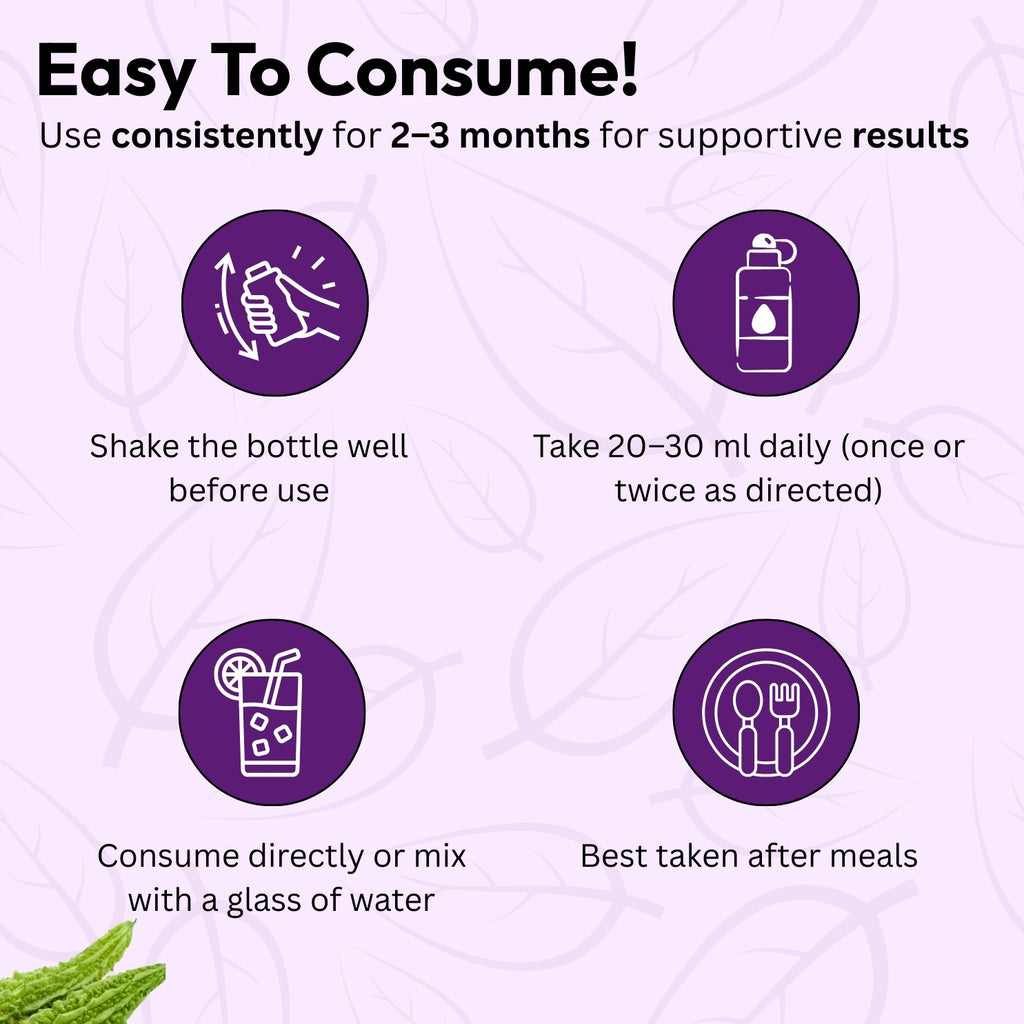 Easy To Consume!

Use consistently for 2–3 months for supportive results

Shake the bottle well before use

Take 20–30 ml daily (once or twice as directed)

Consume directly or mix with a glass of water

Best taken after meals